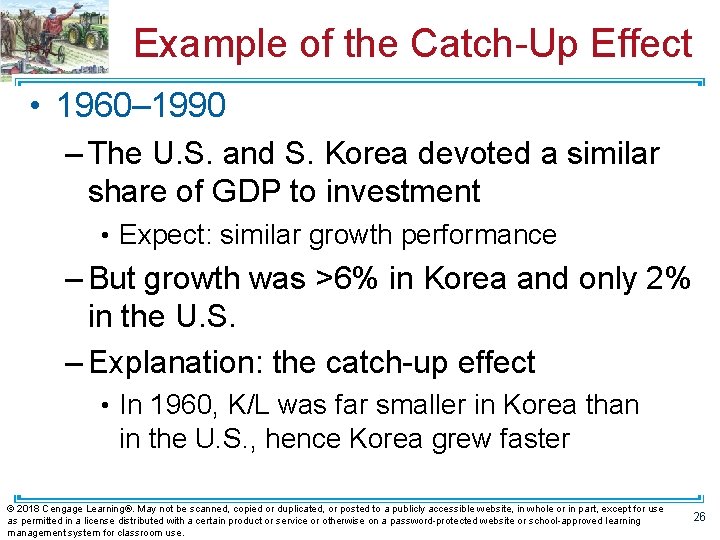 Example of the Catch-Up Effect

• 1960–1990

– The U.S. and S. Korea devoted a similar share of GDP to investment

• Expect: similar growth performance

– But growth was >6% in Korea and only 2% in the U.S.

– Explanation: the catch-up effect

• In 1960, K/L was far smaller in Korea than in the U.S., hence Korea grew faster

© 2018 Cengage Learning®. May not be scanned, copied or duplicated, or posted to a publicly accessible website, in whole or in part, except for use as permitted in a license distributed with a certain product or service or otherwise on a password-protected website or school-approved learning management system for classroom use.

26